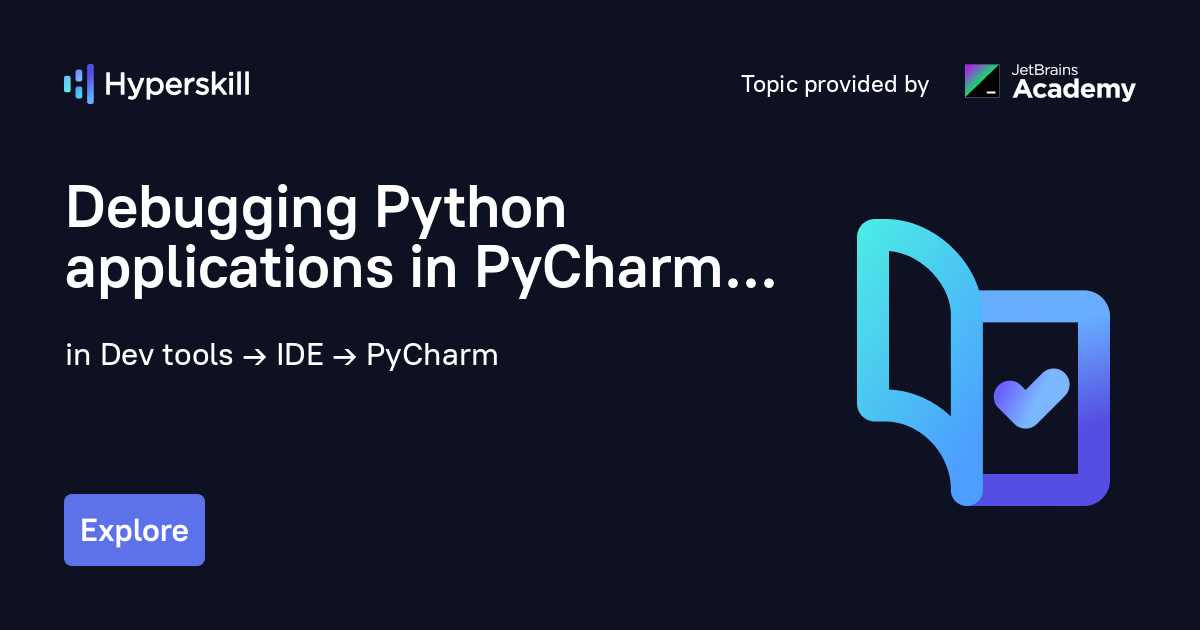 Hyperskill

Topic provided by JetBrains Academy

Debugging Python applications in PyCharm...

in Dev tools → IDE → PyCharm

Explore